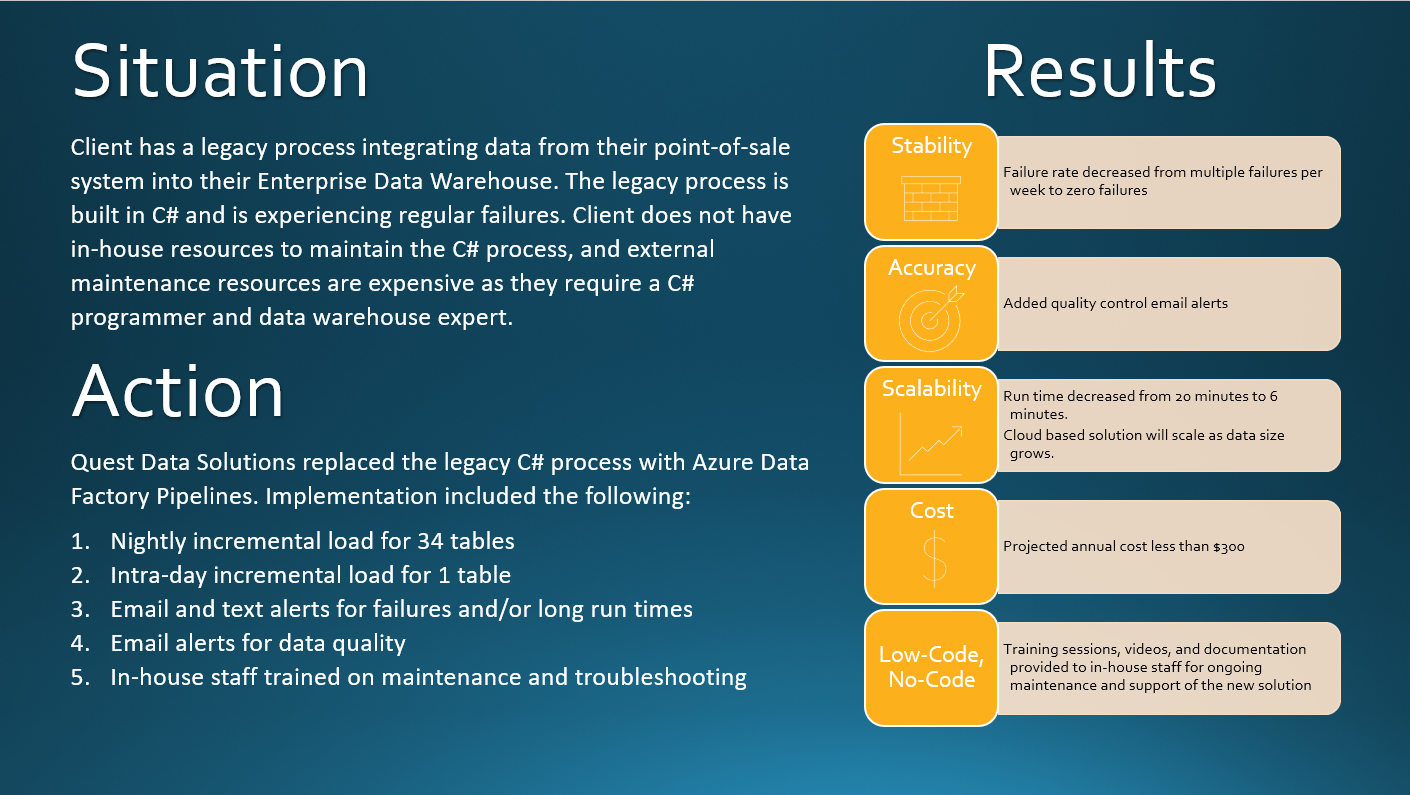 Situation

Client has a legacy process integrating data from their point-of-sale system into their Enterprise Data Warehouse. The legacy process is built in C# and is experiencing regular failures. Client does not have in-house resources to maintain the C# process, and external maintenance resources are expensive as they require a C# programmer and data warehouse expert.

Action

Quest Data Solutions replaced the legacy C# process with Azure Data Factory Pipelines. Implementation included the following:

1. Nightly incremental load for 34 tables
2. Intra-day incremental load for 1 table
3. Email and text alerts for failures and/or long run times
4. Email alerts for data quality
5. In-house staff trained on maintenance and troubleshooting

Results

Stability

Failure rate decreased from multiple failures per week to zero failures

Accuracy

Added quality control email alerts

Scalability

Run time decreased from 20 minutes to 6 minutes.

Cloud based solution will scale as data size grows.

Cost

Projected annual cost less than $300

Low-Code, No-Code

Training sessions, videos, and documentation provided to in-house staff for ongoing maintenance and support of the new solution